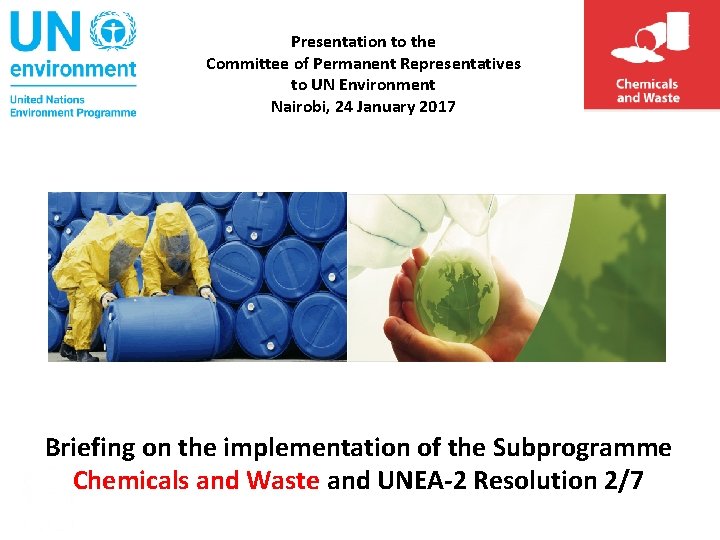 UN environment
United Nations Environment Programme

Presentation to the
Committee of Permanent Representatives
to UN Environment
Nairobi, 24 January 2017

Chemicals and Waste

Briefing on the implementation of the Subprogramme Chemicals and Waste and UNEA-2 Resolution 2/7